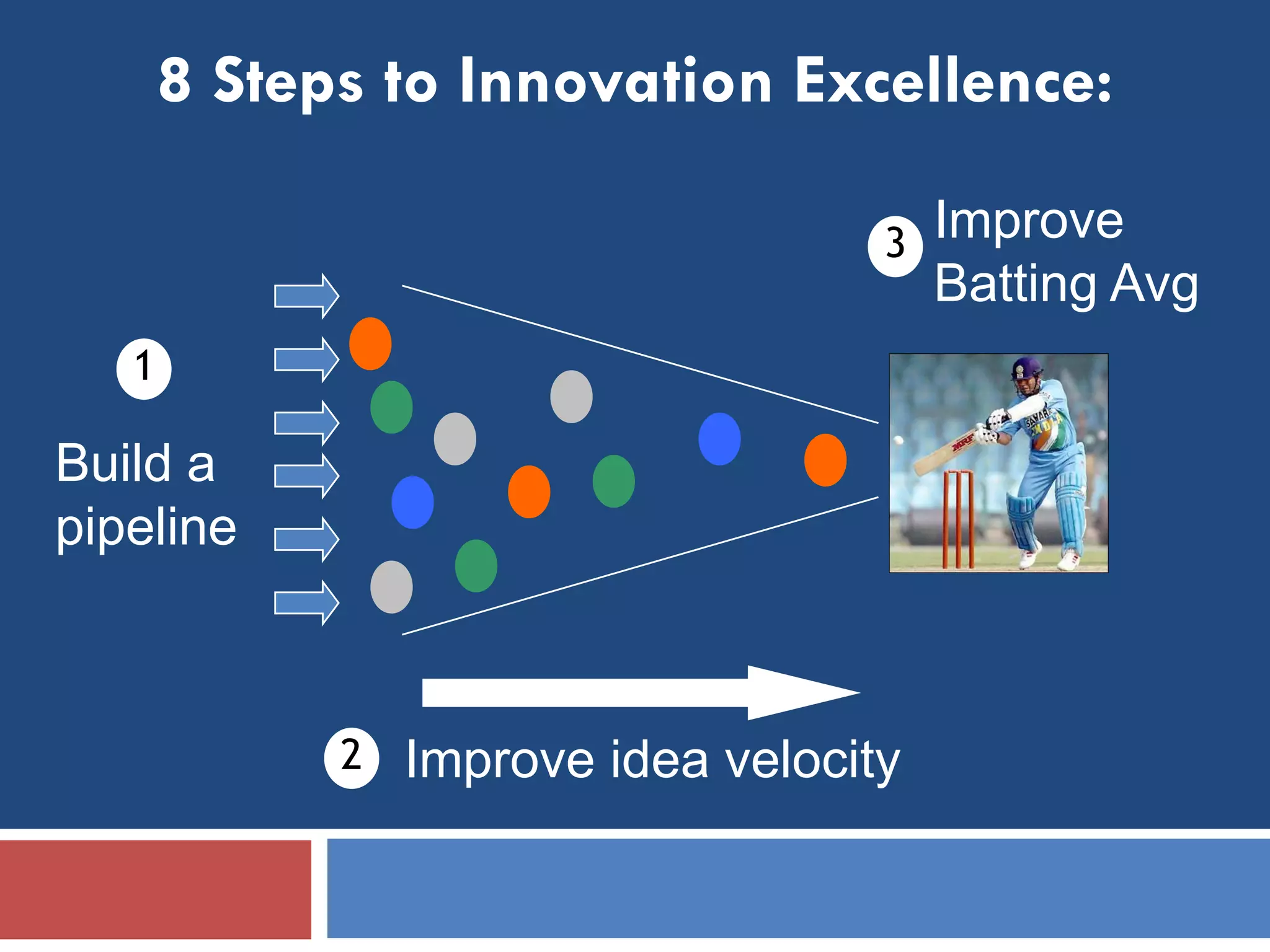 8 Steps to Innovation Excellence:

3 Improve Batting Avg

1 Build a pipeline

2 Improve idea velocity